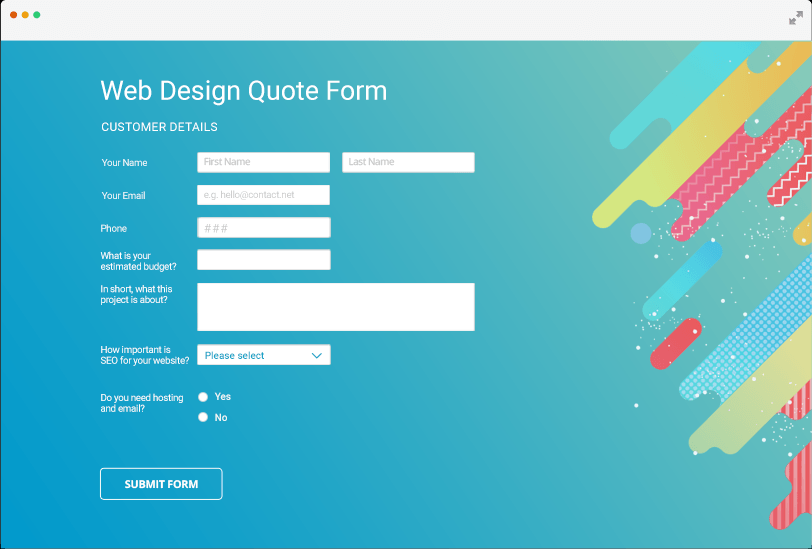 Web Design Quote Form

CUSTOMER DETAILS

Your Name First Name Last Name

Your Email e.g. hello@contact.net

Phone ###

What is your estimated budget?

In short, what this project is about?

How important is SEO for your website? Please select

Do you need hosting and email? Yes No

SUBMIT FORM